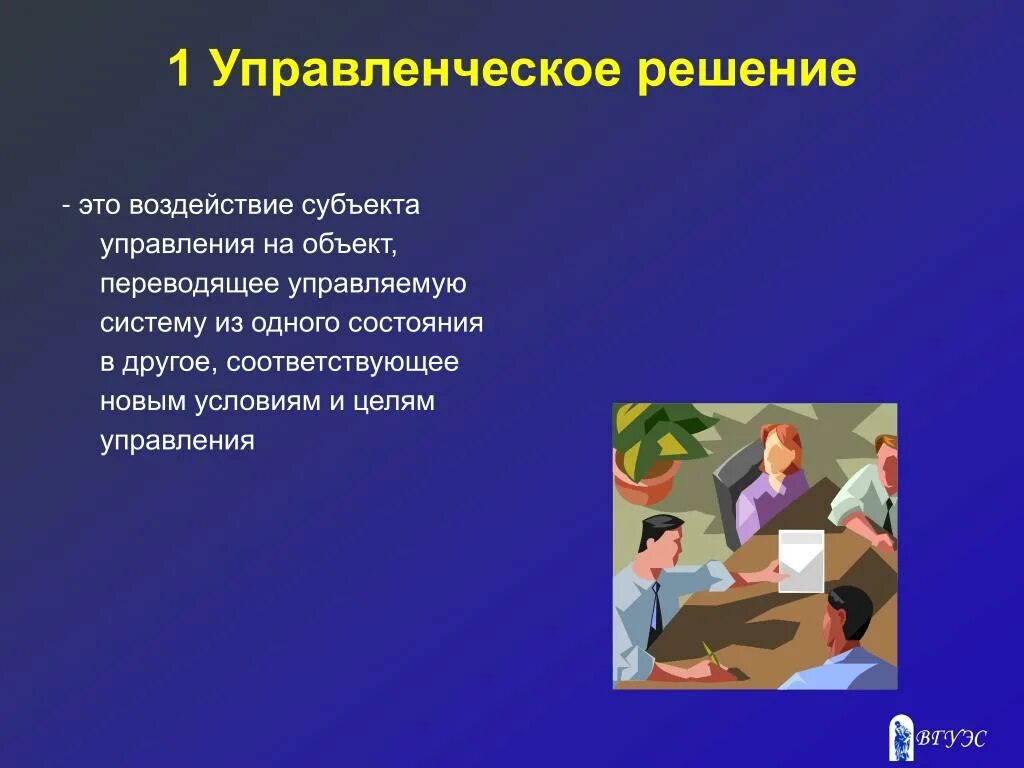 1 Управленческое решение

- это воздействие субъекта управления на объект, переводящее управляемую систему из одного состояния в другое, соответствующее новым условиям и целям управления

ВГУЭС